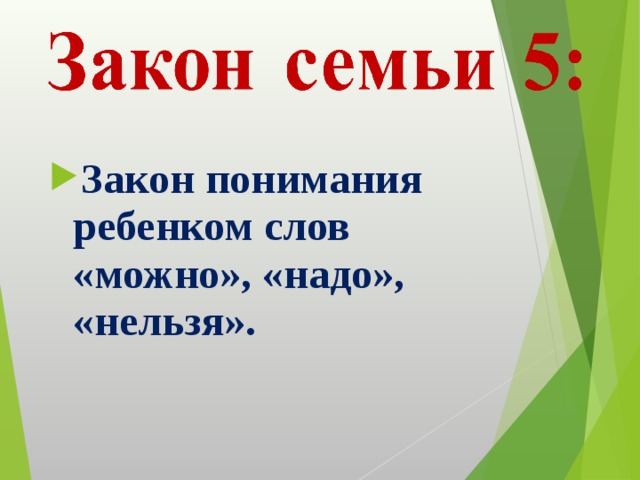 Закон семьи 5:

Закон понимания ребенком слов «можно», «надо», «нельзя».